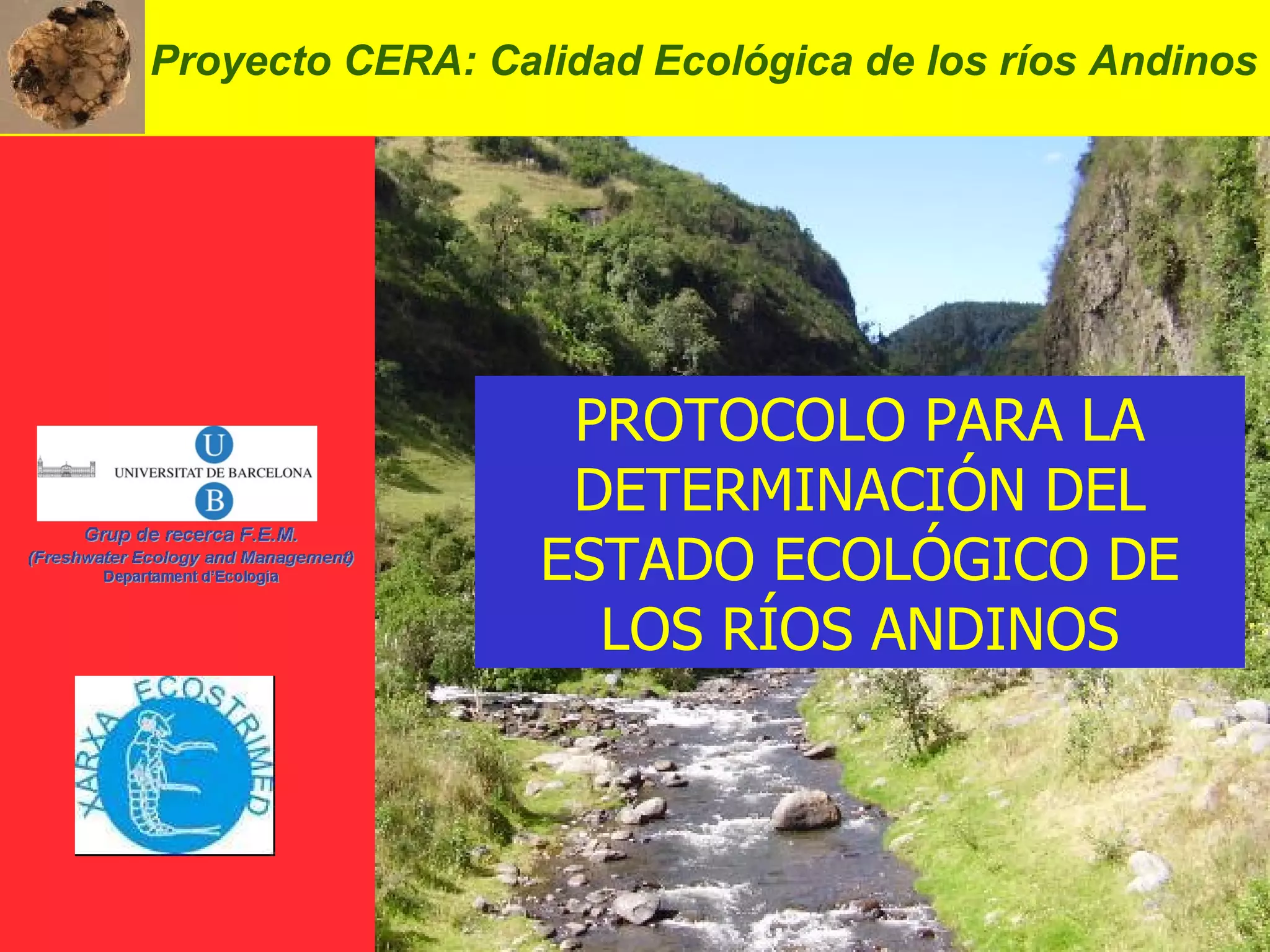 Proyecto CERA: Calidad Ecológica de los ríos Andinos

U
UNIVERSITAT DE BARCELONA
B

Grup de recerca F.E.M.
(Freshwater Ecology and Management)
Departament d'Ecologia

XARXA ECOSTRIMED

PROTOCOLO PARA LA DETERMINACIÓN DEL ESTADO ECOLÓGICO DE LOS RÍOS ANDINOS